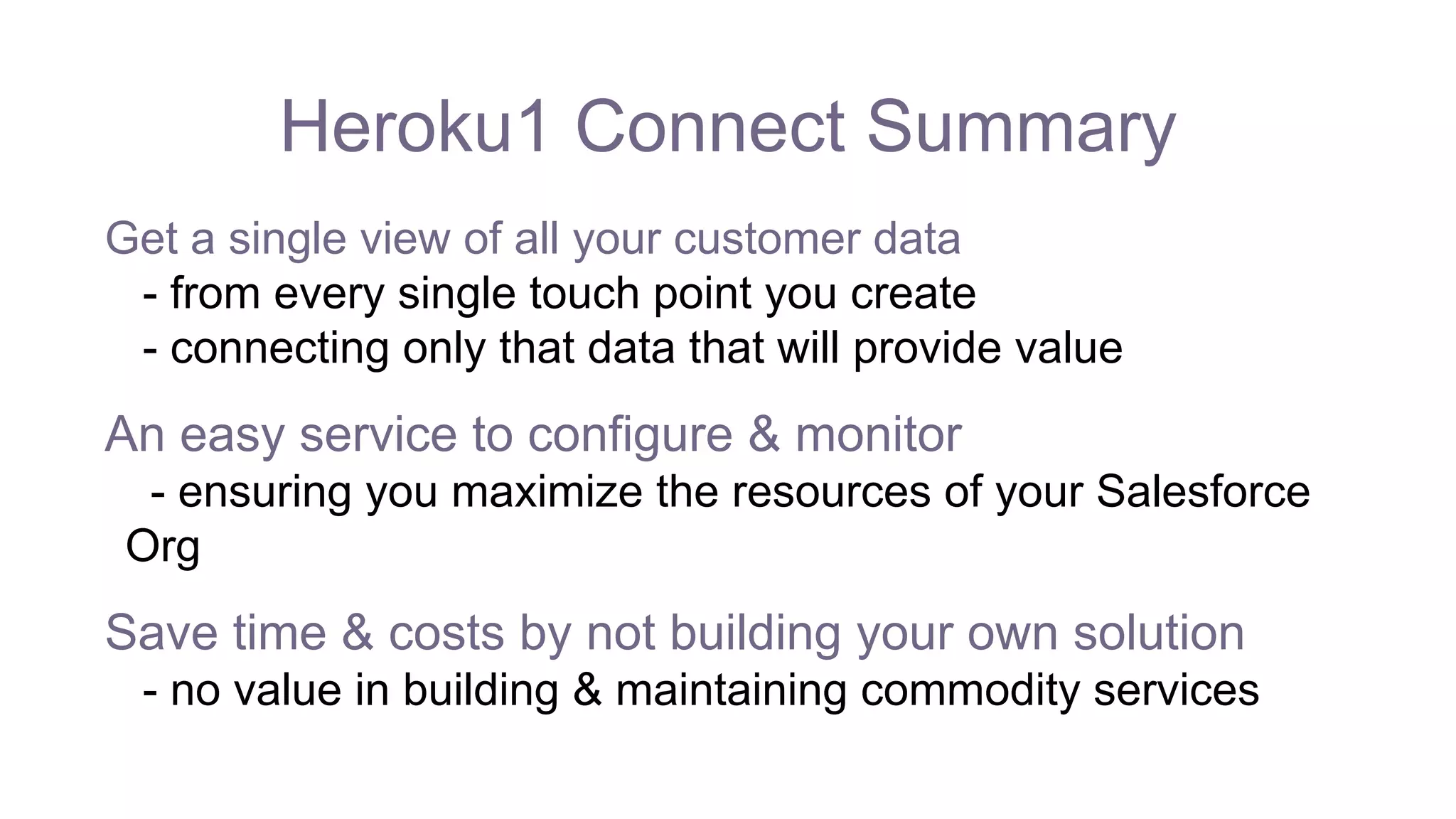 Heroku1 Connect Summary

Get a single view of all your customer data
- from every single touch point you create
- connecting only that data that will provide value

An easy service to configure & monitor
- ensuring you maximize the resources of your Salesforce Org

Save time & costs by not building your own solution
- no value in building & maintaining commodity services